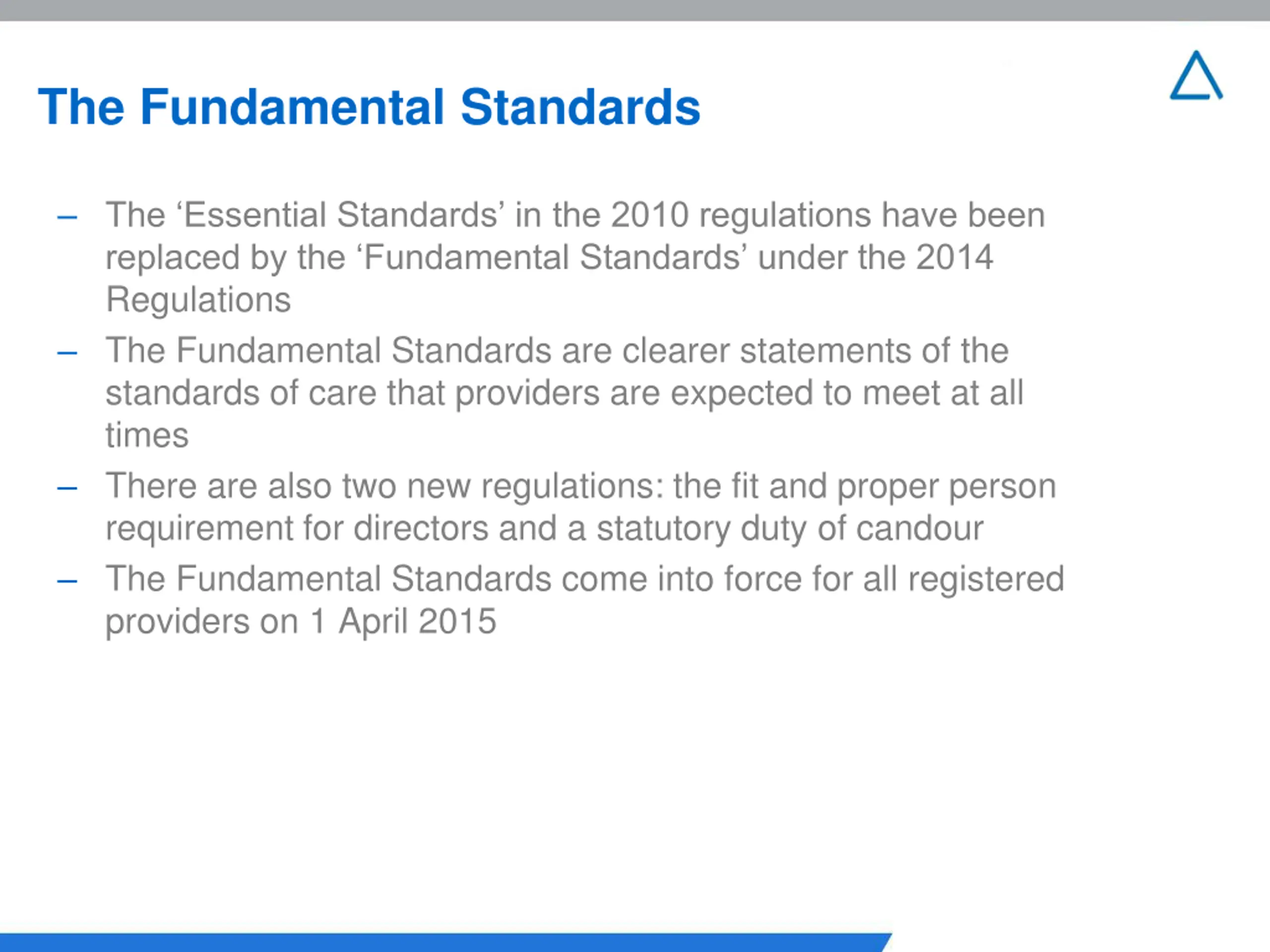 The Fundamental Standards

– The ‘Essential Standards’ in the 2010 regulations have been replaced by the ‘Fundamental Standards’ under the 2014 Regulations

– The Fundamental Standards are clearer statements of the standards of care that providers are expected to meet at all times

– There are also two new regulations: the fit and proper person requirement for directors and a statutory duty of candour

– The Fundamental Standards come into force for all registered providers on 1 April 2015